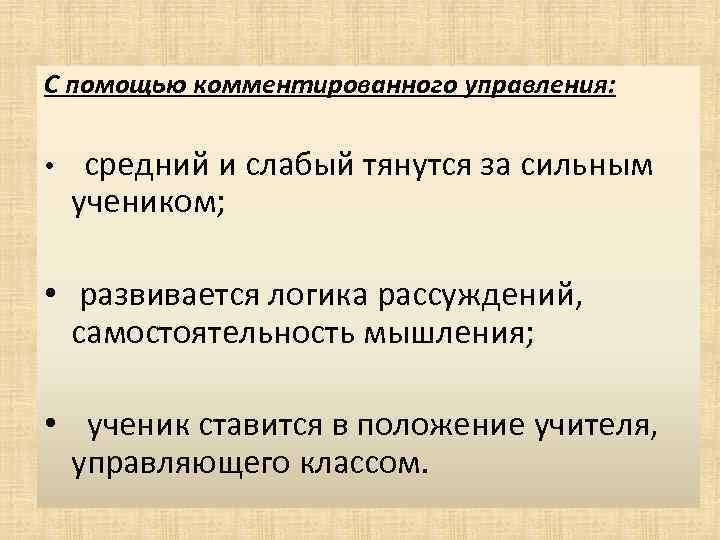 С помощью комментированного управления:

• средний и слабый тянутся за сильным учеником;

• развивается логика рассуждений, самостоятельность мышления;

• ученик ставится в положение учителя, управляющего классом.